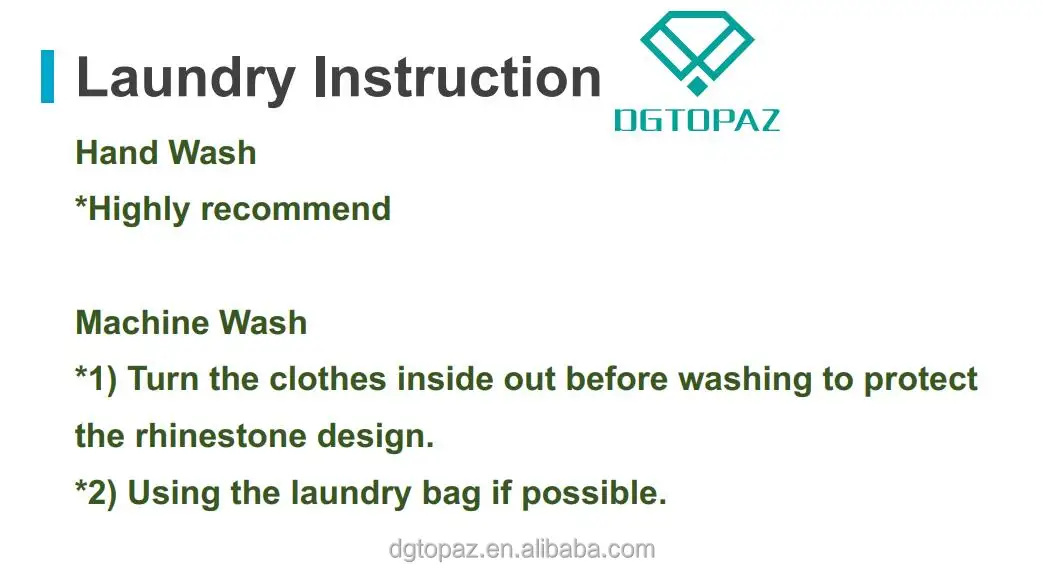 Laundry Instruction

DGTOPAZ

Hand Wash
*Highly recommend

Machine Wash
*1) Turn the clothes inside out before washing to protect the rhinestone design.
*2) Using the laundry bag if possible.

dgtopaz.en.alibaba.com